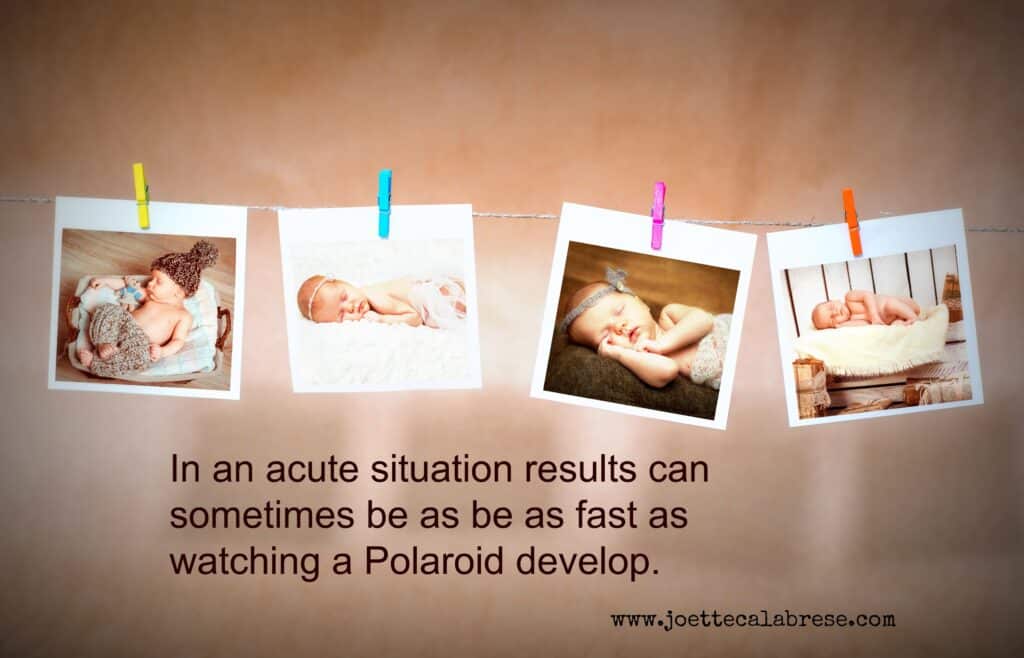 In an acute situation results can sometimes be as be as fast as watching a Polaroid develop.

www.joettecalabrese.com